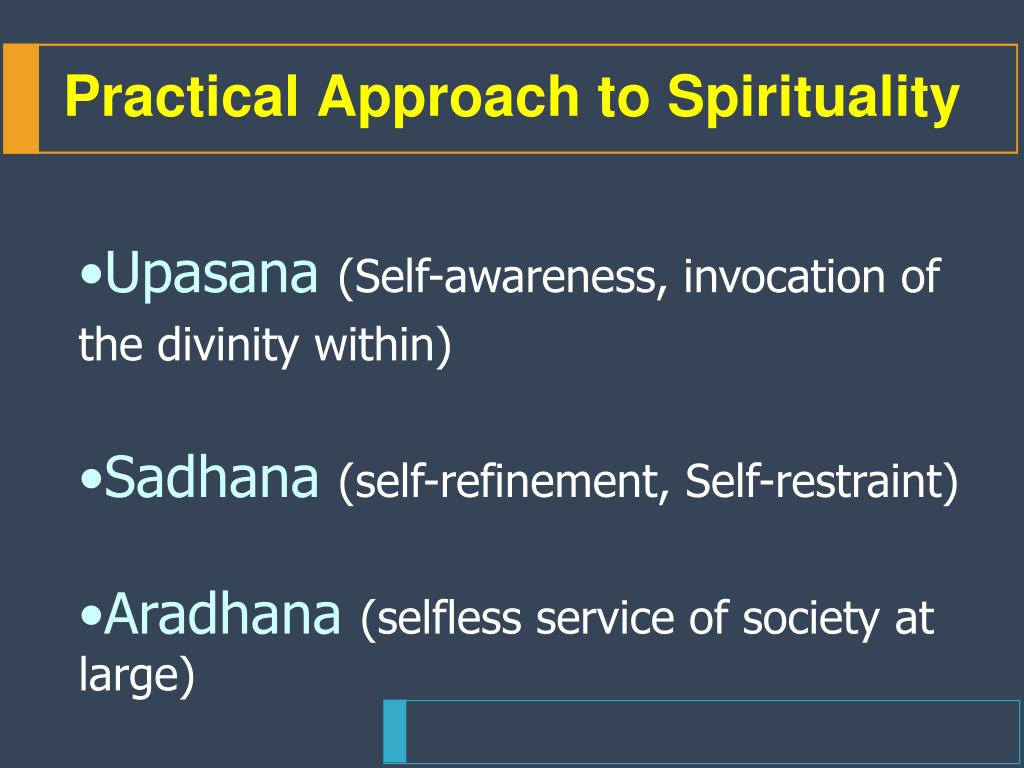 Practical Approach to Spirituality

•Upasana (Self-awareness, invocation of the divinity within)

•Sadhana (self-refinement, Self-restraint)

•Aradhana (selfless service of society at large)